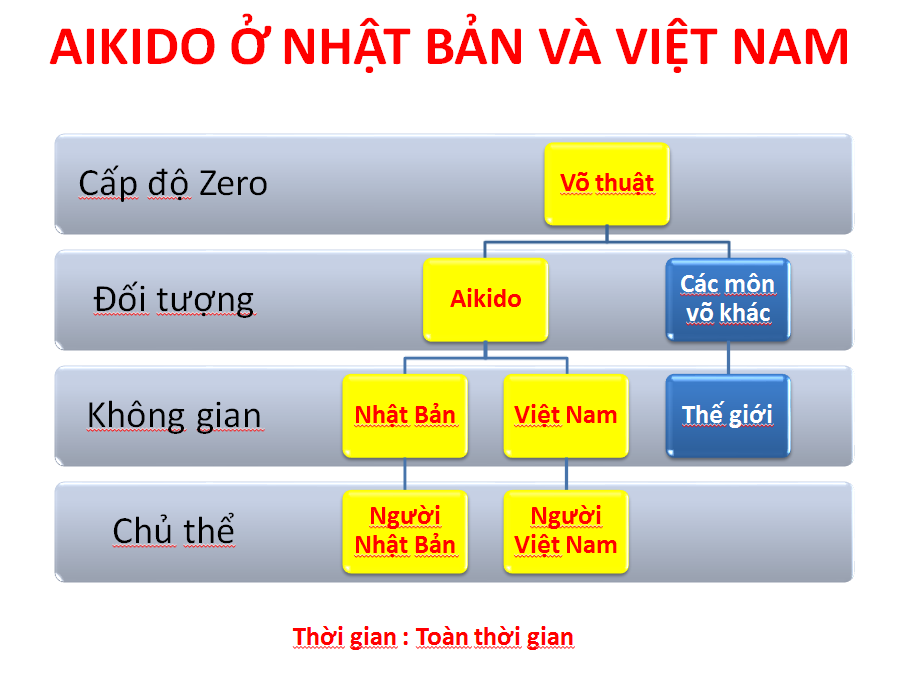 AIKIDO Ở NHẬT BẢN VÀ VIỆT NAM

Cấp độ Zero

Võ thuật

Đối tượng

Aikido

Các môn võ khác

Không gian

Nhật Bản

Việt Nam

Thế giới

Chủ thể

Người Nhật Bản

Người Việt Nam

Thời gian : Toàn thời gian